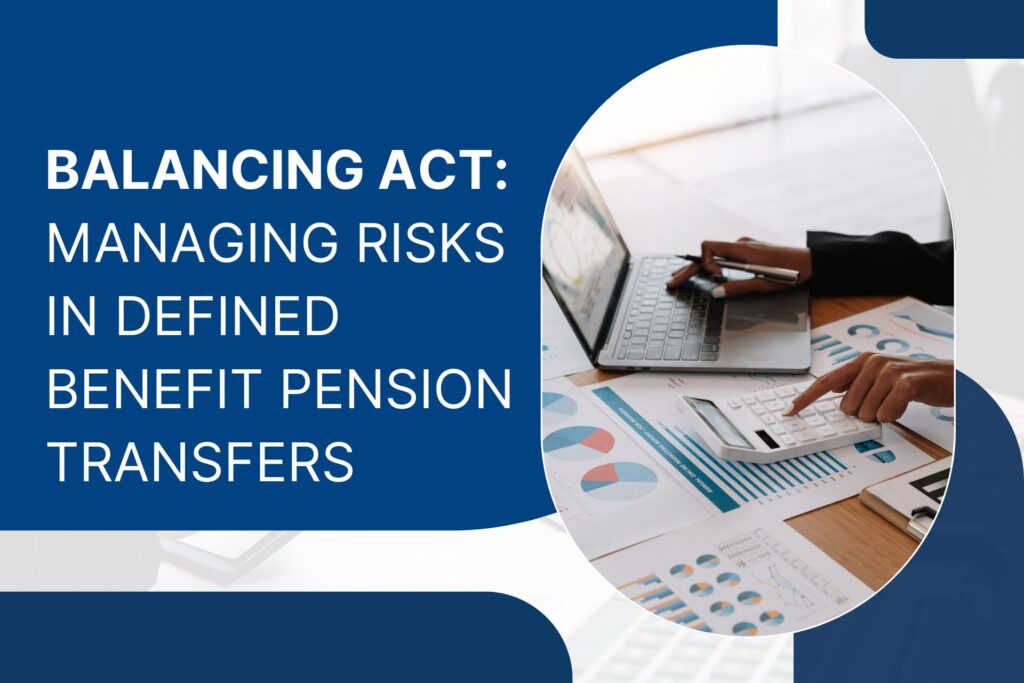 BALANCING ACT: MANAGING RISKS IN DEFINED BENEFIT PENSION TRANSFERS